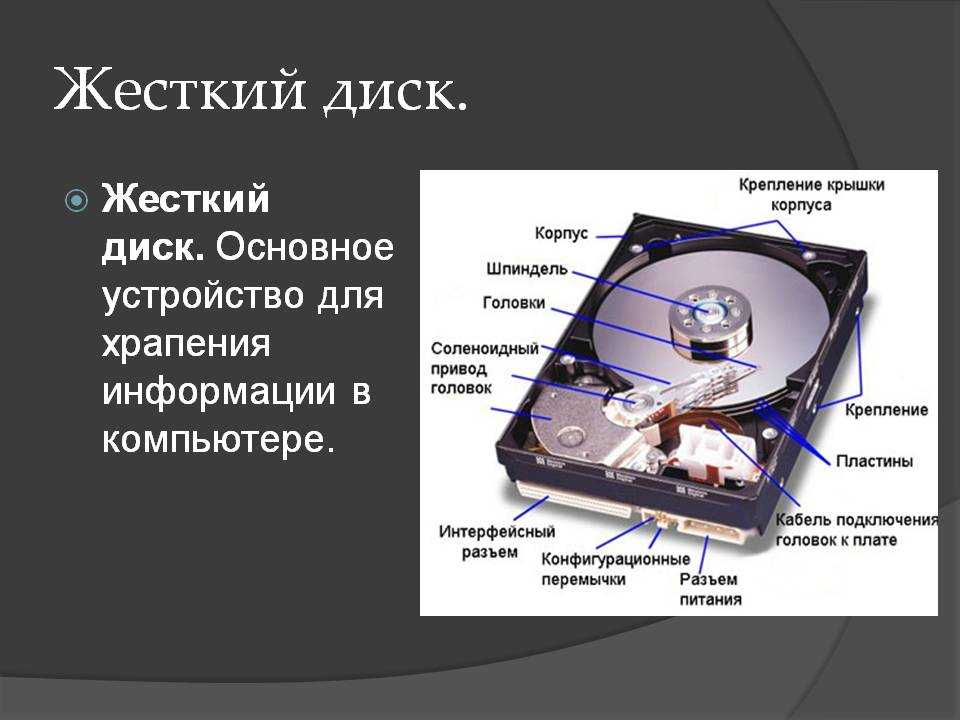 Жесткий диск.

Жесткий диск. Основное устройство для храпения информации в компьютере.

Крепление крышки корпуса
Корпус
Шпиндель
Головки
Соленоидный привод головок
Крепление
Пластины
Кабель подключения головок к плате
Интерфейсный разъем
Конфигурационные перемычки
Разъем питания